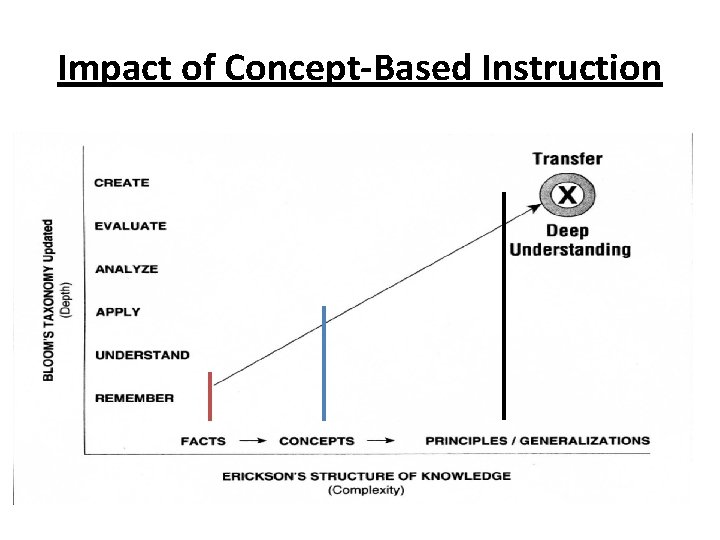 Impact of Concept-Based Instruction

BLOOM'S TAXONOMY Updated
(Depth)

CREATE
EVALUATE
ANALYZE
APPLY
UNDERSTAND
REMEMBER

Transfer
X
Deep Understanding

FACTS → CONCEPTS → PRINCIPLES / GENERALIZATIONS

ERICKSON'S STRUCTURE OF KNOWLEDGE
(Complexity)